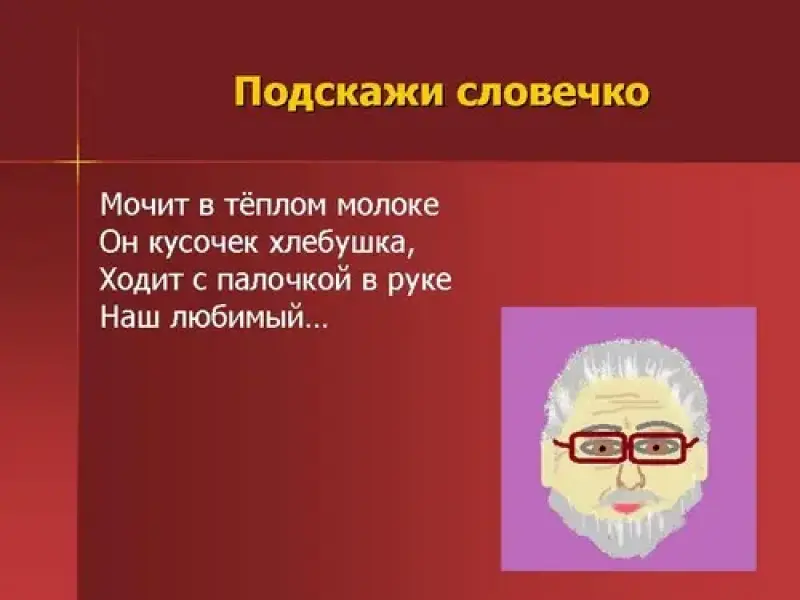 Подскажи словечко

Мочит в тёплом молоке
Он кусочек хлебушка,
Ходит с палочкой в руке
Наш любимый…